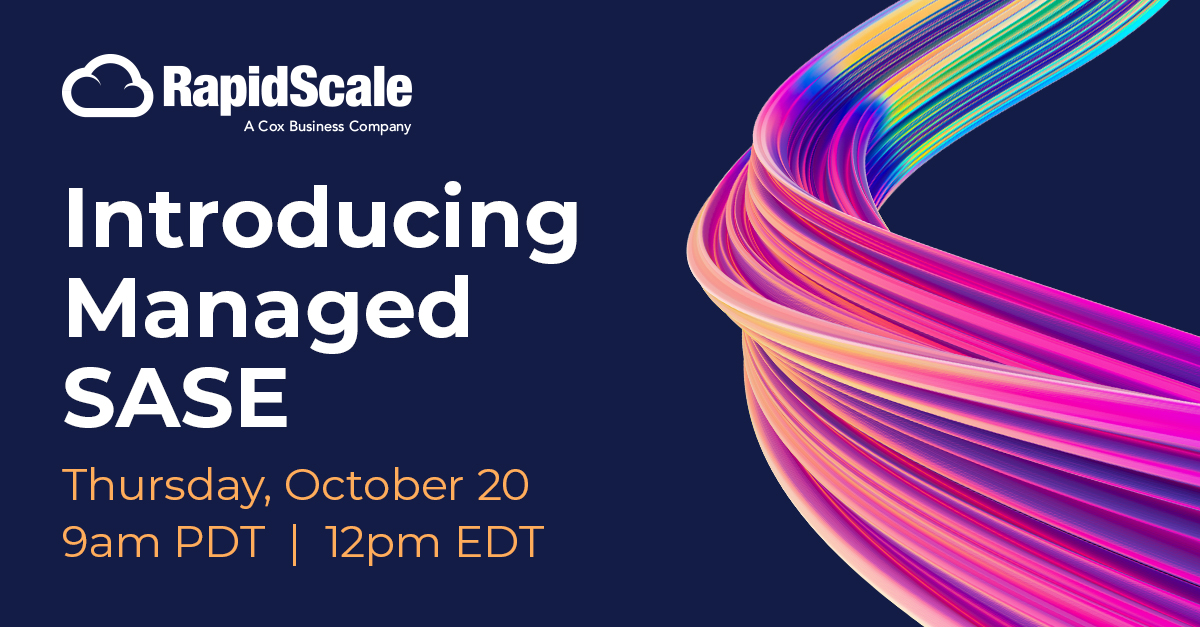 RapidScale
A Cox Business Company

Introducing Managed SASE

Thursday, October 20
9am PDT | 12pm EDT